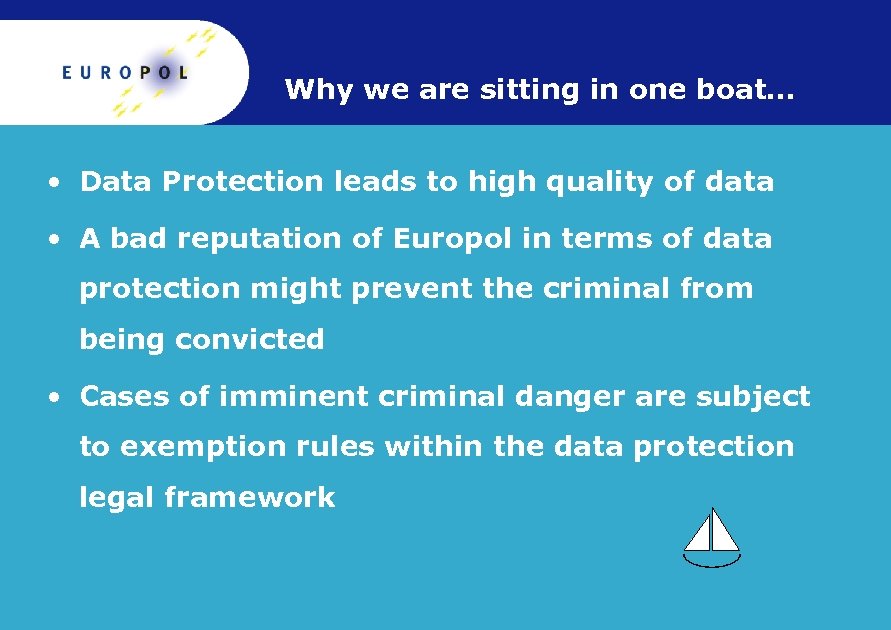 EUROPOL

Why we are sitting in one boat...

• Data Protection leads to high quality of data

• A bad reputation of Europol in terms of data protection might prevent the criminal from being convicted

• Cases of imminent criminal danger are subject to exemption rules within the data protection legal framework